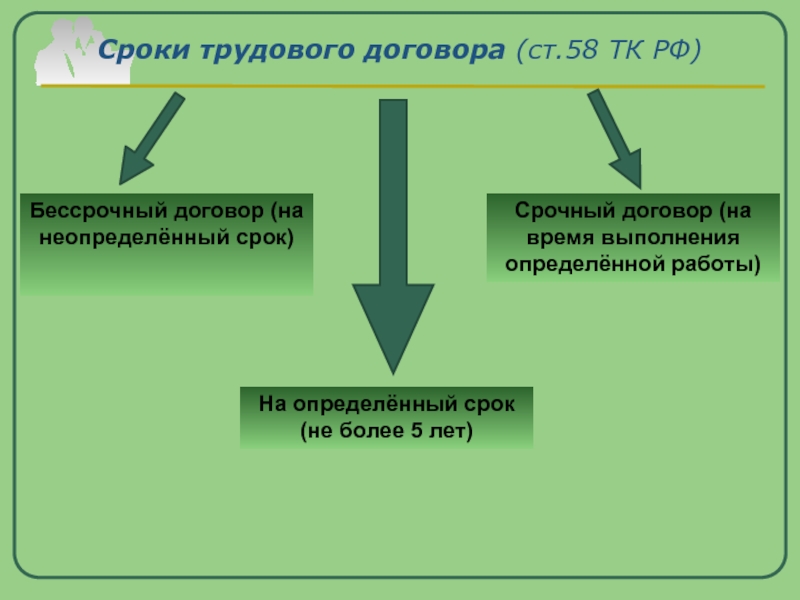 Сроки трудового договора (ст.58 ТК РФ)

Бессрочный договор (на неопределённый срок)

Срочный договор (на время выполнения определённой работы)

На определённый срок (не более 5 лет)